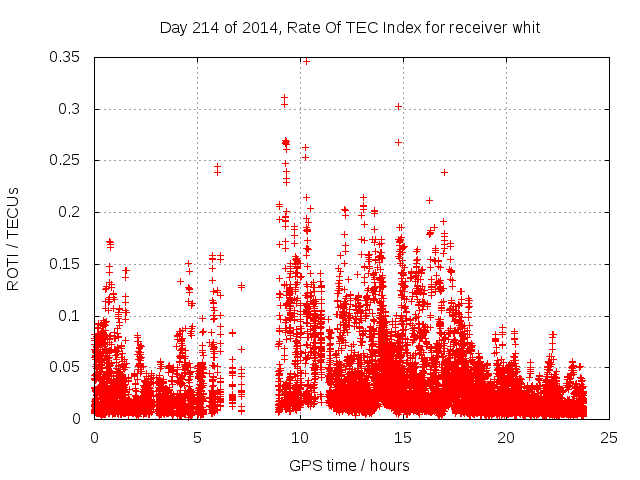 Day 214 of 2014, Rate Of TEC Index for receiver whit

ROTI / TECUs

0.35
0.3
0.25
0.2
0.15
0.1
0.05
0

0
5
10
15
20
25

GPS time / hours